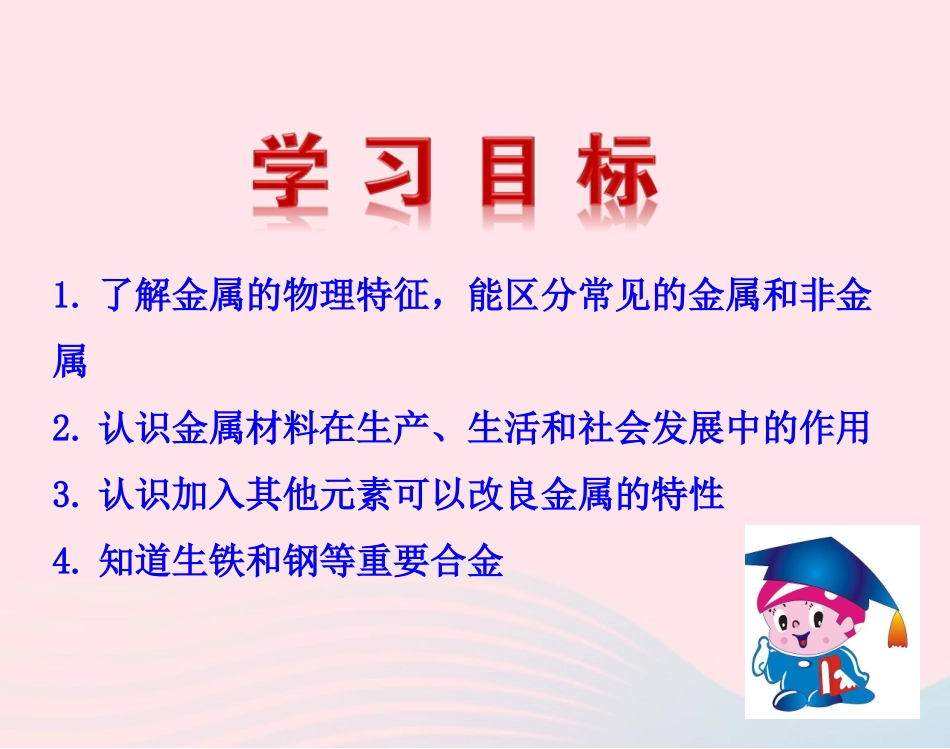 学习目标

1. 了解金属的物理特征，能区分常见的金属和非金属

2. 认识金属材料在生产、生活和社会发展中的作用

3. 认识加入其他元素可以改良金属的特性

4. 知道生铁和钢等重要合金